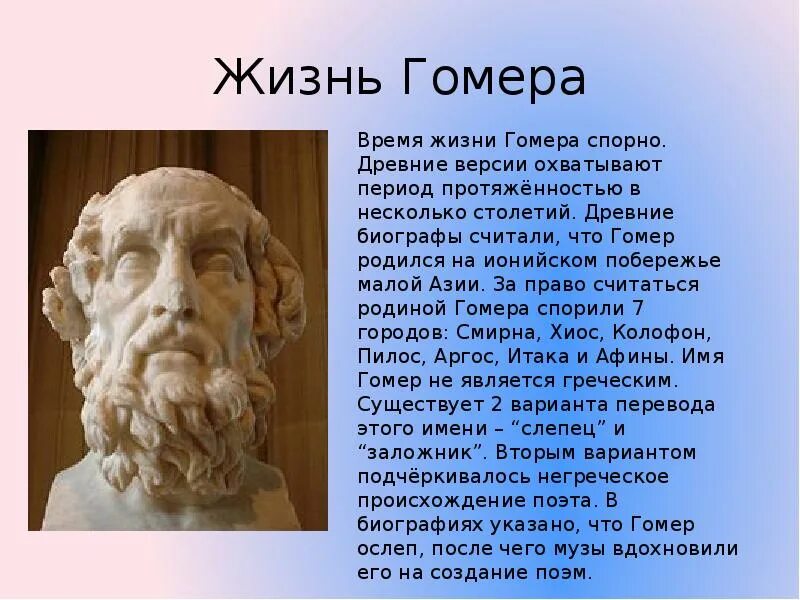 Жизнь Гомера

Время жизни Гомера спорно. Древние версии охватывают период протяжённостью в несколько столетий. Древние биографы считали, что Гомер родился на ионийском побережье малой Азии. За право считаться родиной Гомера спорили 7 городов: Смирна, Хиос, Колофон, Пилос, Аргос, Итака и Афины. Имя Гомер не является греческим. Существует 2 варианта перевода этого имени – “слепец” и “заложник”. Вторым вариантом подчёркивалось негреческое происхождение поэта. В биографиях указано, что Гомер ослеп, после чего музы вдохновили его на создание поэм.